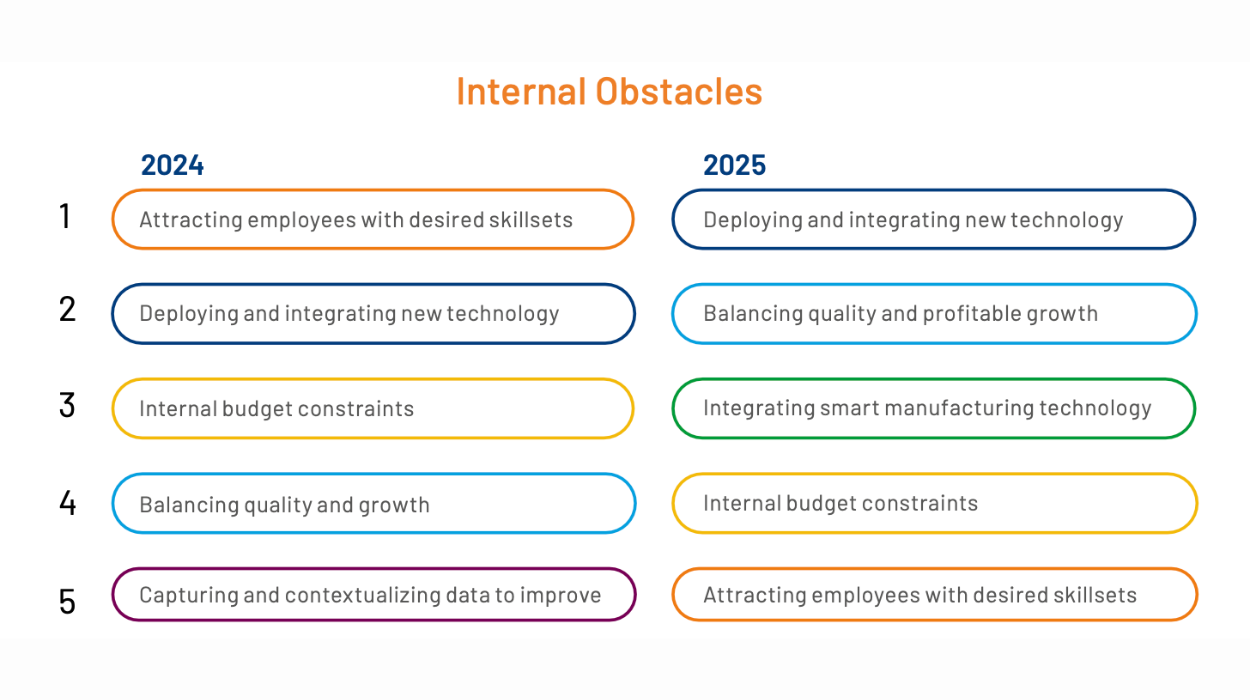 Internal Obstacles

| | 2024 | 2025 |
|---|---|---|
| 1 | Attracting employees with desired skillsets | Deploying and integrating new technology |
| 2 | Deploying and integrating new technology | Balancing quality and profitable growth |
| 3 | Internal budget constraints | Integrating smart manufacturing technology |
| 4 | Balancing quality and growth | Internal budget constraints |
| 5 | Capturing and contextualizing data to improve | Attracting employees with desired skillsets |